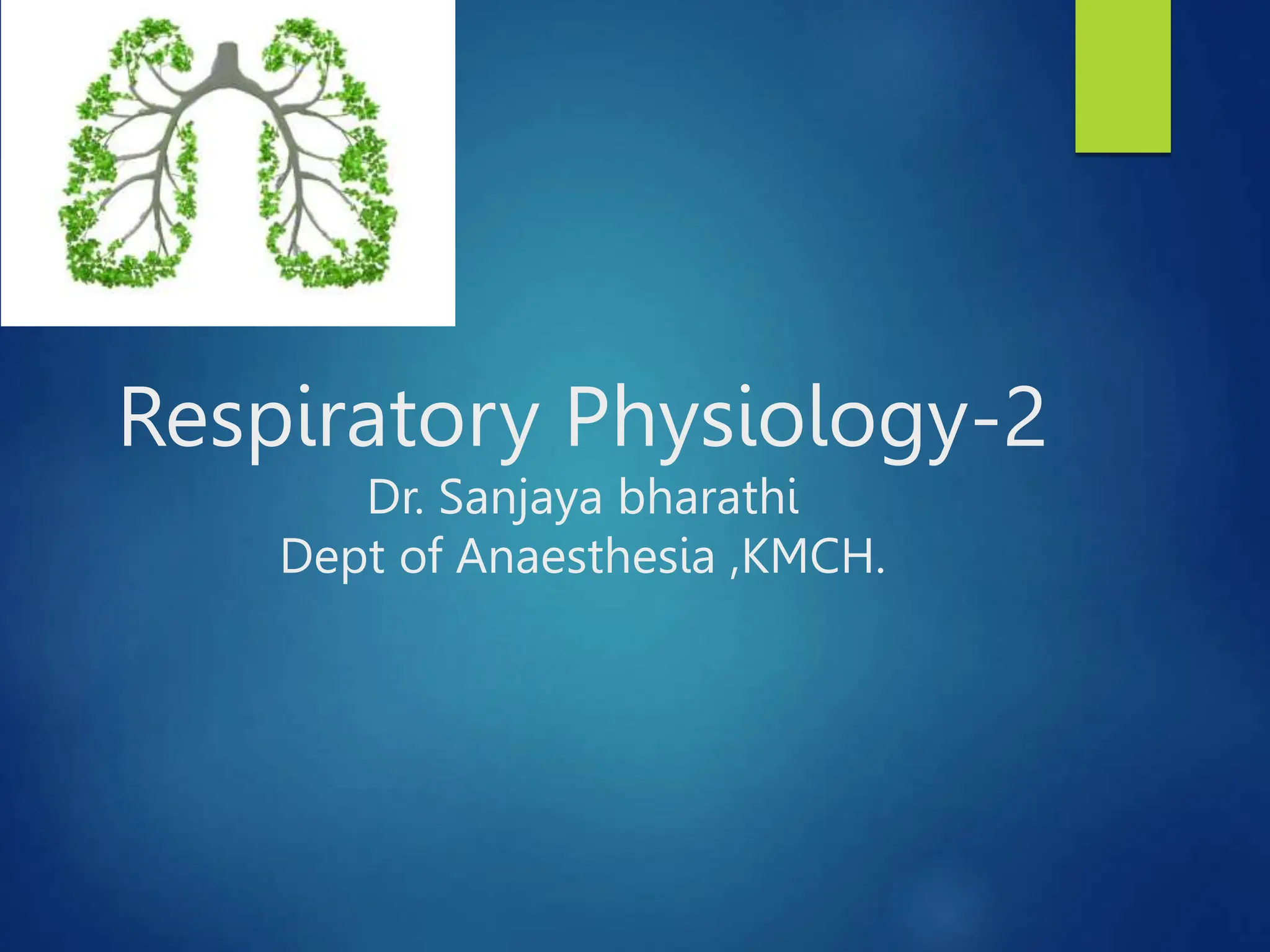 Respiratory Physiology-2
Dr. Sanjaya bharathi
Dept of Anaesthesia ,KMCH.